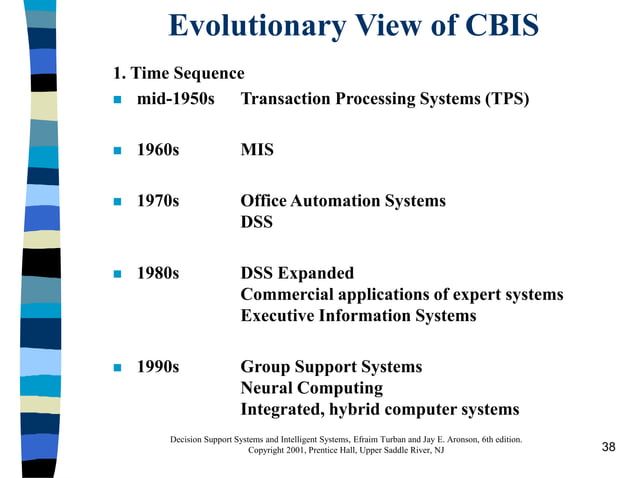 Evolutionary View of CBIS

1. Time Sequence

- mid-1950s Transaction Processing Systems (TPS)

- 1960s MIS

- 1970s Office Automation Systems
DSS

- 1980s DSS Expanded
Commercial applications of expert systems
Executive Information Systems

- 1990s Group Support Systems
Neural Computing
Integrated, hybrid computer systems

Decision Support Systems and Intelligent Systems, Efraim Turban and Jay E. Aronson, 6th edition.
Copyright 2001, Prentice Hall, Upper Saddle River, NJ

38